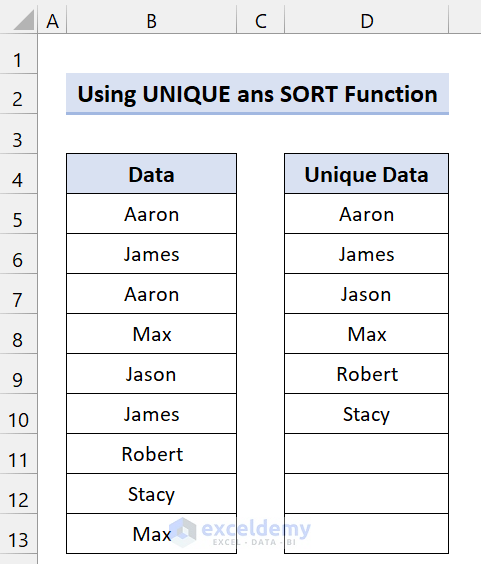 | | A | B | C | D |
|---|---|---|---|---|
| 1 | | | | |
| 2 | | Using UNIQUE ans SORT Function | | |
| 3 | | | | |
| 4 | | Data | | Unique Data |
| 5 | | Aaron | | Aaron |
| 6 | | James | | James |
| 7 | | Aaron | | Jason |
| 8 | | Max | | Max |
| 9 | | Jason | | Robert |
| 10 | | James | | Stacy |
| 11 | | Robert | | |
| 12 | | Stacy | | |
| 13 | | Max | | |

exceldemy
EXCEL · DATA · BI